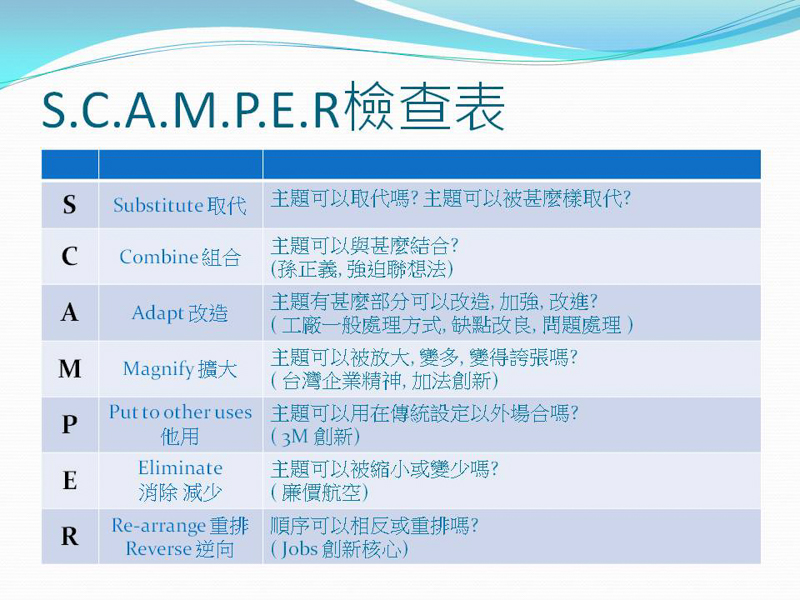 S.C.A.M.P.E.R檢查表

| | | |
|---|---|---|
| S | Substitute 取代 | 主題可以取代嗎? 主題可以被甚麼樣取代? |
| C | Combine 組合 | 主題可以與甚麼結合? (孫正義, 強迫聯想法) |
| A | Adapt 改造 | 主題有甚麼部分可以改造, 加強, 改進? ( 工廠一般處理方式, 缺點改良, 問題處理 ) |
| M | Magnify 擴大 | 主題可以被放大, 變多, 變得誇張嗎? ( 台灣企業精神, 加法創新) |
| P | Put to other uses 他用 | 主題可以用在傳統設定以外場合嗎? ( 3M 創新) |
| E | Eliminate 消除 減少 | 主題可以被縮小或變少嗎? ( 廉價航空) |
| R | Re-arrange 重排 Reverse 逆向 | 順序可以相反或重排嗎? ( Jobs 創新核心) |